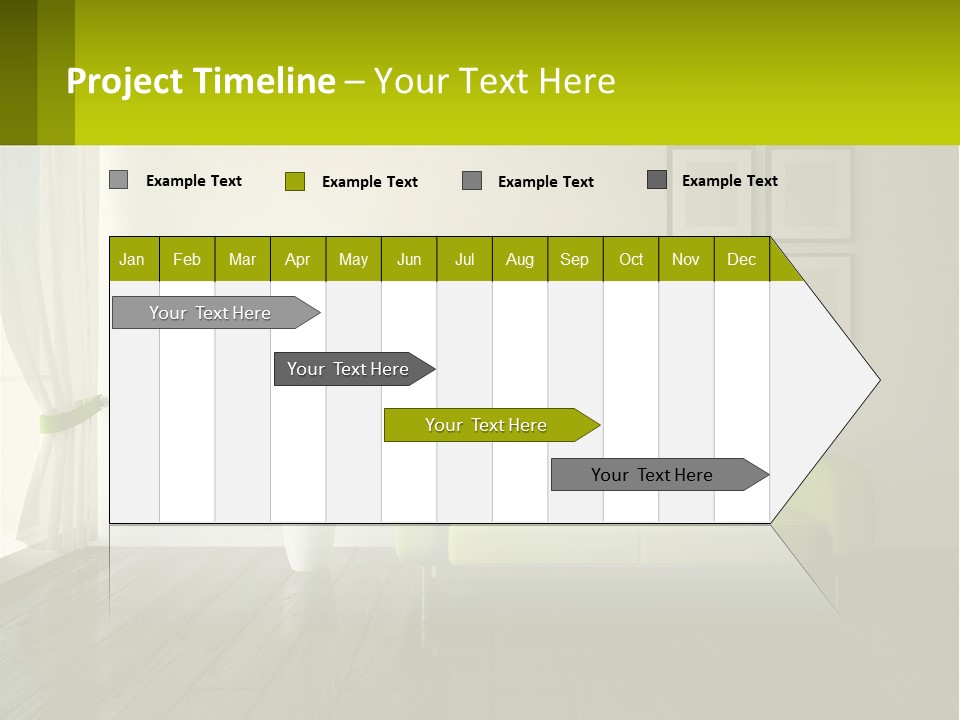 Project Timeline – Your Text Here

Example Text  Example Text  Example Text  Example Text

| Jan | Feb | Mar | Apr | May | Jun | Jul | Aug | Sep | Oct | Nov | Dec |
|---|---|---|---|---|---|---|---|---|---|---|---|

Your Text Here

Your Text Here

Your Text Here

Your Text Here